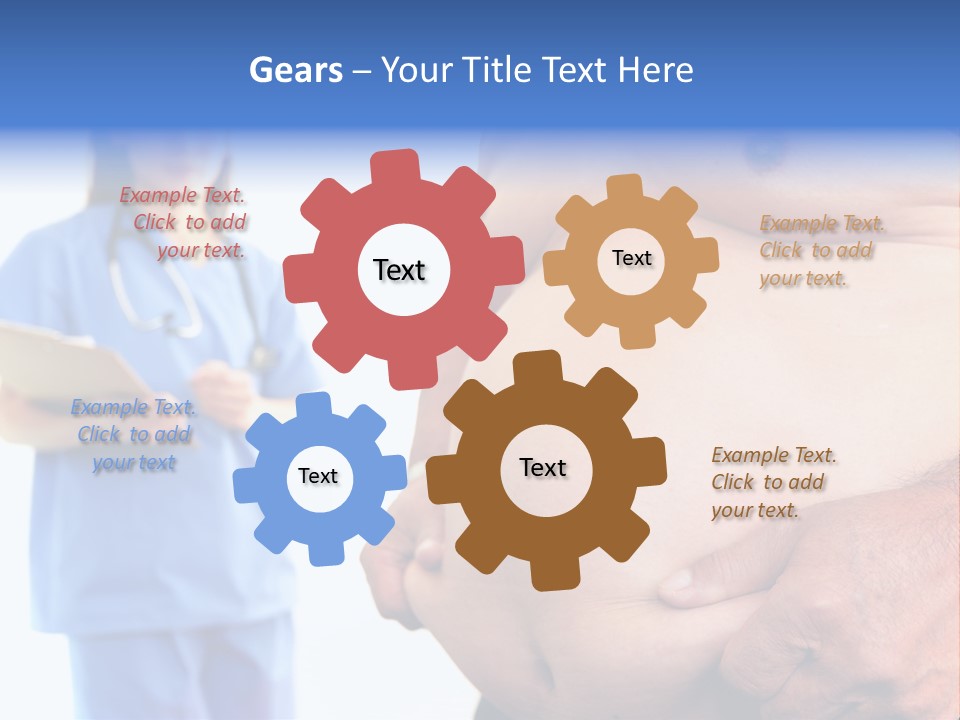 Gears – Your Title Text Here

Example Text. Click to add your text.

Text

Text

Example Text. Click to add your text.

Example Text. Click to add your text

Text

Text

Example Text. Click to add your text.